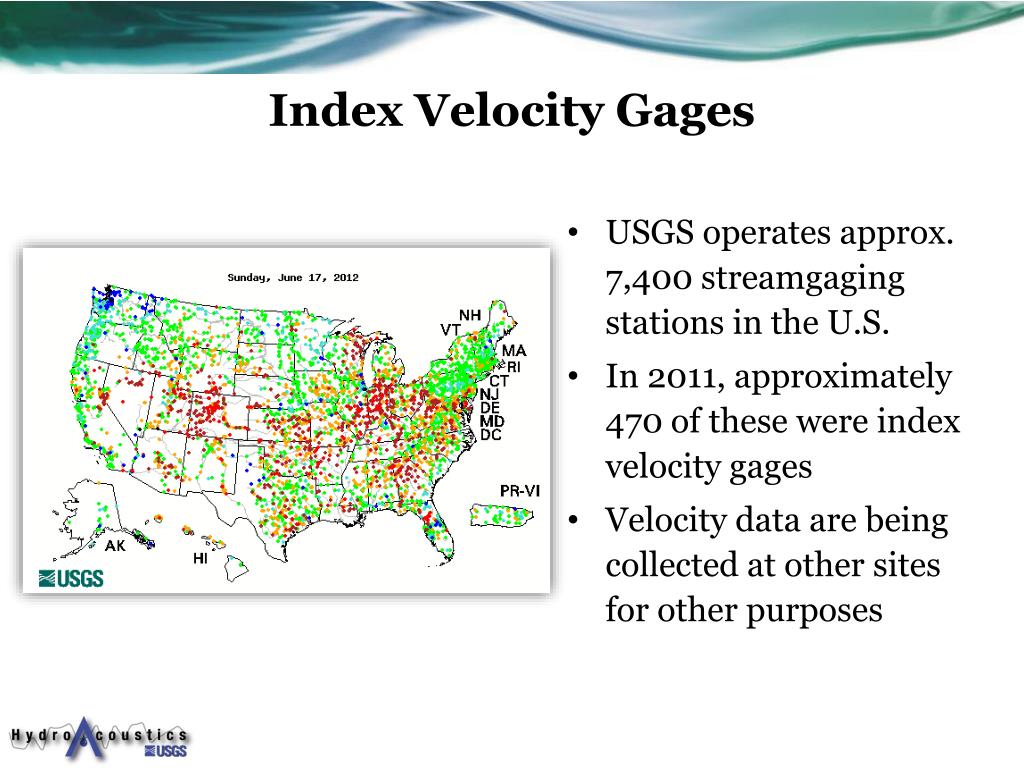 Index Velocity Gages

Sunday, June 17, 2012

NH
VT
MA
RI
CT
NJ
DE
MD
DC
PR-VI
AK
HI
USGS

• USGS operates approx. 7,400 streamgaging stations in the U.S.
• In 2011, approximately 470 of these were index velocity gages
• Velocity data are being collected at other sites for other purposes

Hydro Acoustics
USGS